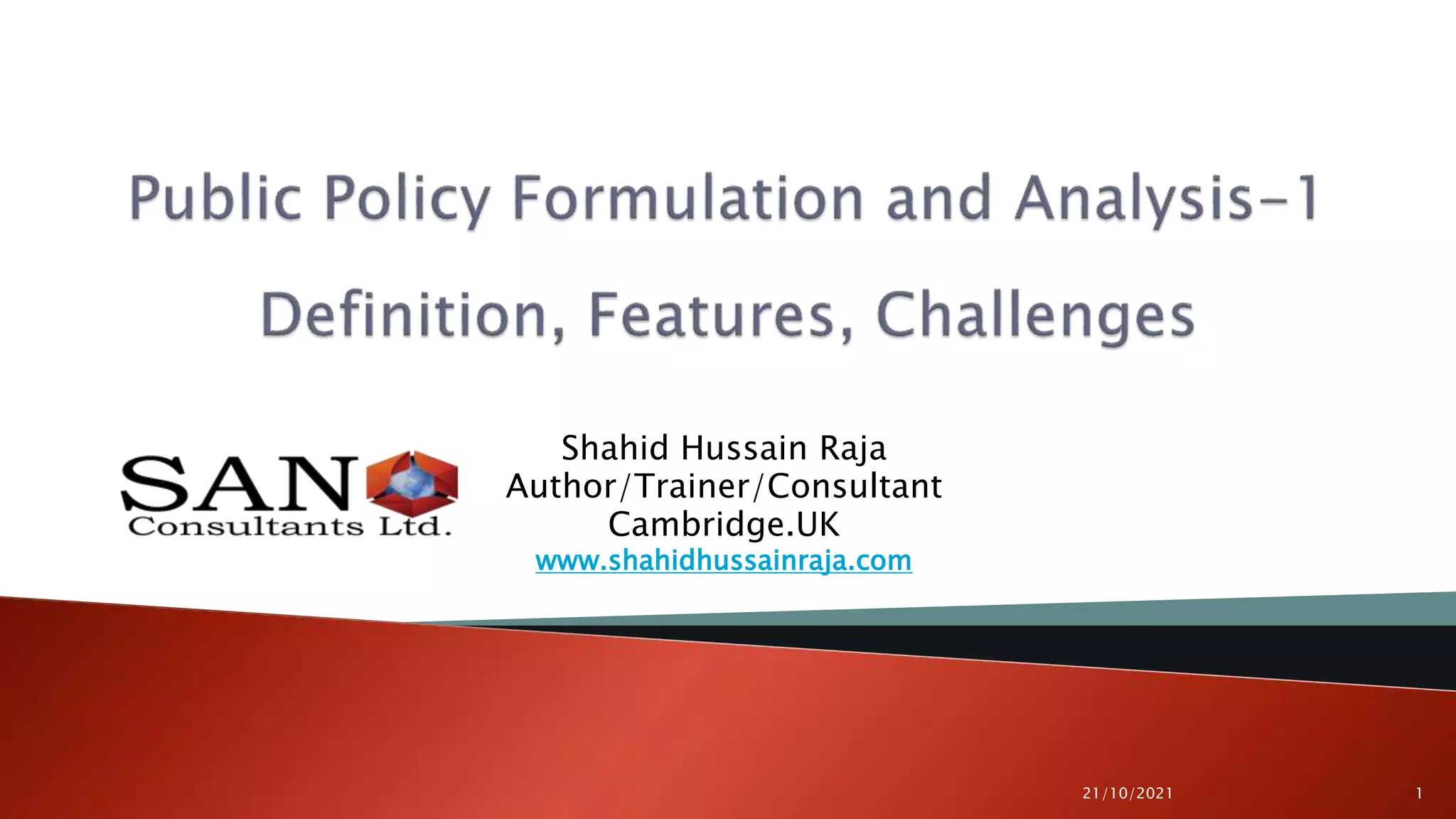 Public Policy Formulation and Analysis-1

Definition, Features, Challenges

SAN
Consultants Ltd.

Shahid Hussain Raja
Author/Trainer/Consultant
Cambridge.UK
www.shahidhussainraja.com

21/10/2021

1